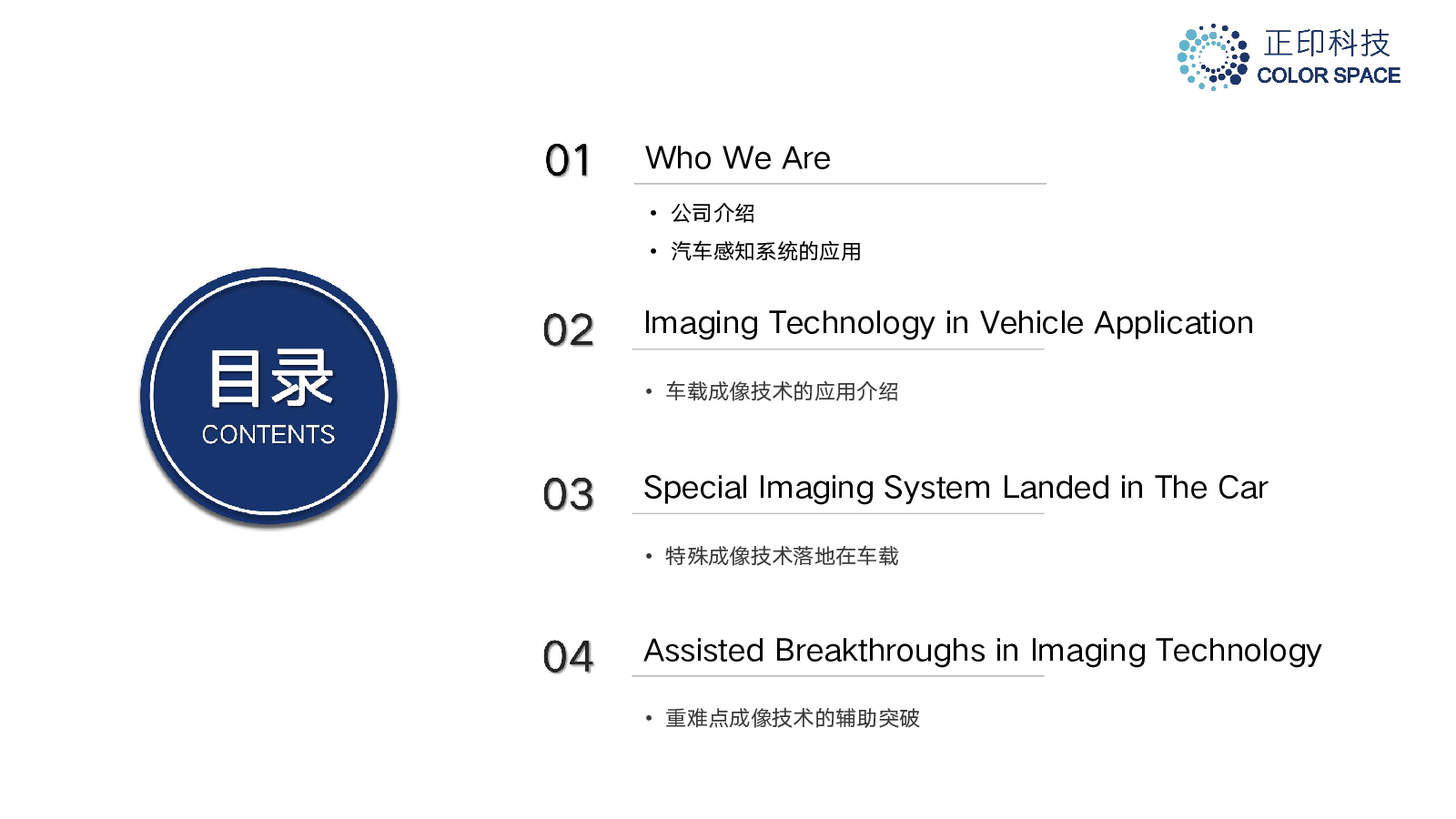 正印科技
COLOR SPACE

目录
CONTENTS

01 Who We Are

• 公司介绍
• 汽车感知系统的应用

02 Imaging Technology in Vehicle Application

• 车载成像技术的应用介绍

03 Special Imaging System Landed in The Car

• 特殊成像技术落地在车载

04 Assisted Breakthroughs in Imaging Technology

• 重难点成像技术的辅助突破